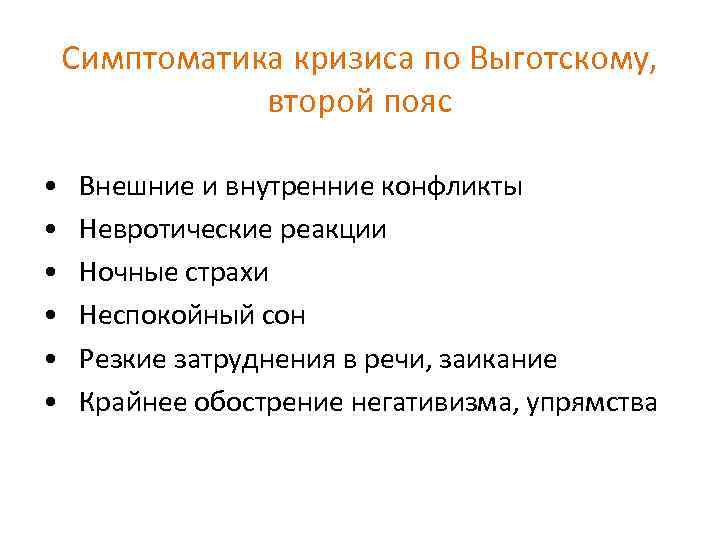 Симптоматика кризиса по Выготскому, второй пояс

• Внешние и внутренние конфликты
• Невротические реакции
• Ночные страхи
• Неспокойный сон
• Резкие затруднения в речи, заикание
• Крайнее обострение негативизма, упрямства